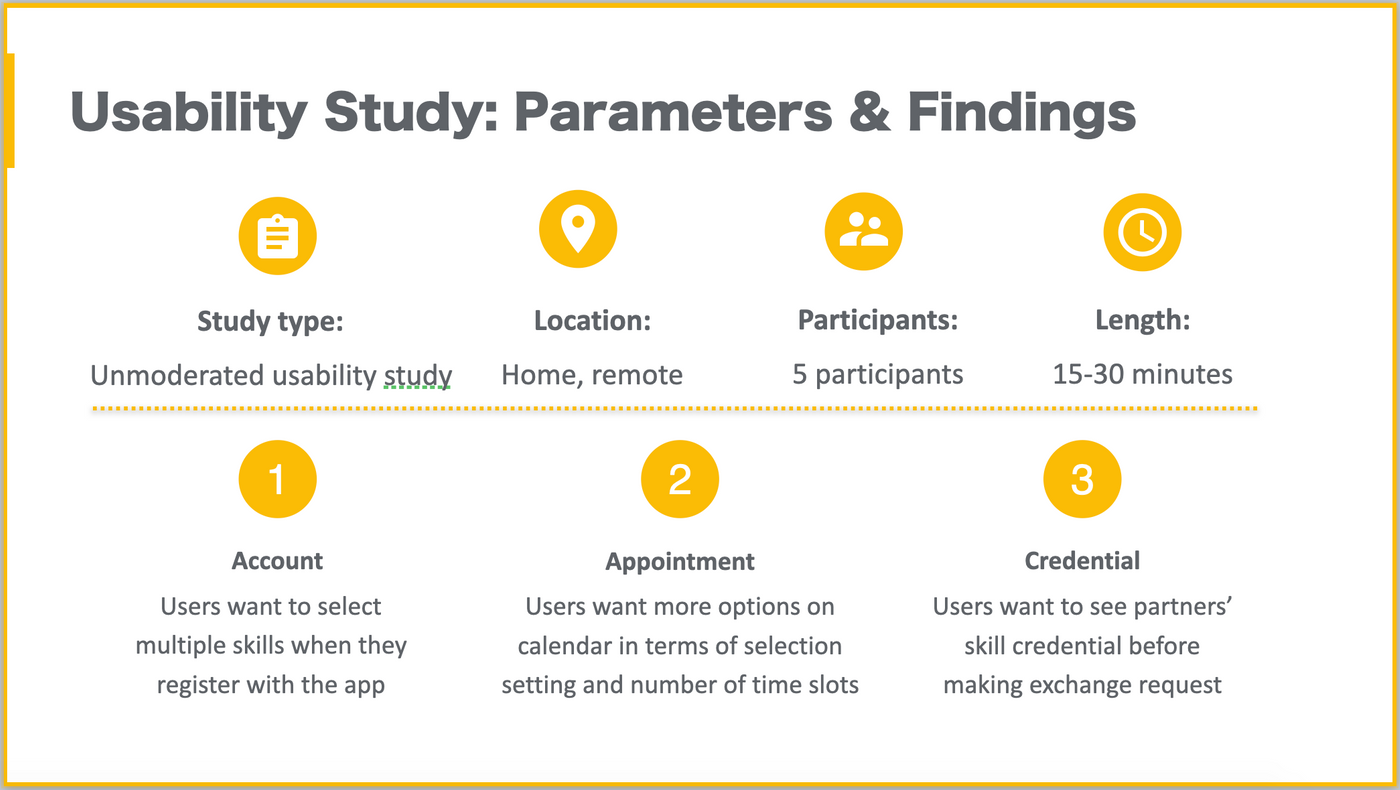 Usability Study: Parameters & Findings

Study type:
Unmoderated usability study

Location:
Home, remote

Participants:
5 participants

Length:
15-30 minutes

1
Account
Users want to select multiple skills when they register with the app

2
Appointment
Users want more options on calendar in terms of selection setting and number of time slots

3
Credential
Users want to see partners' skill credential before making exchange request